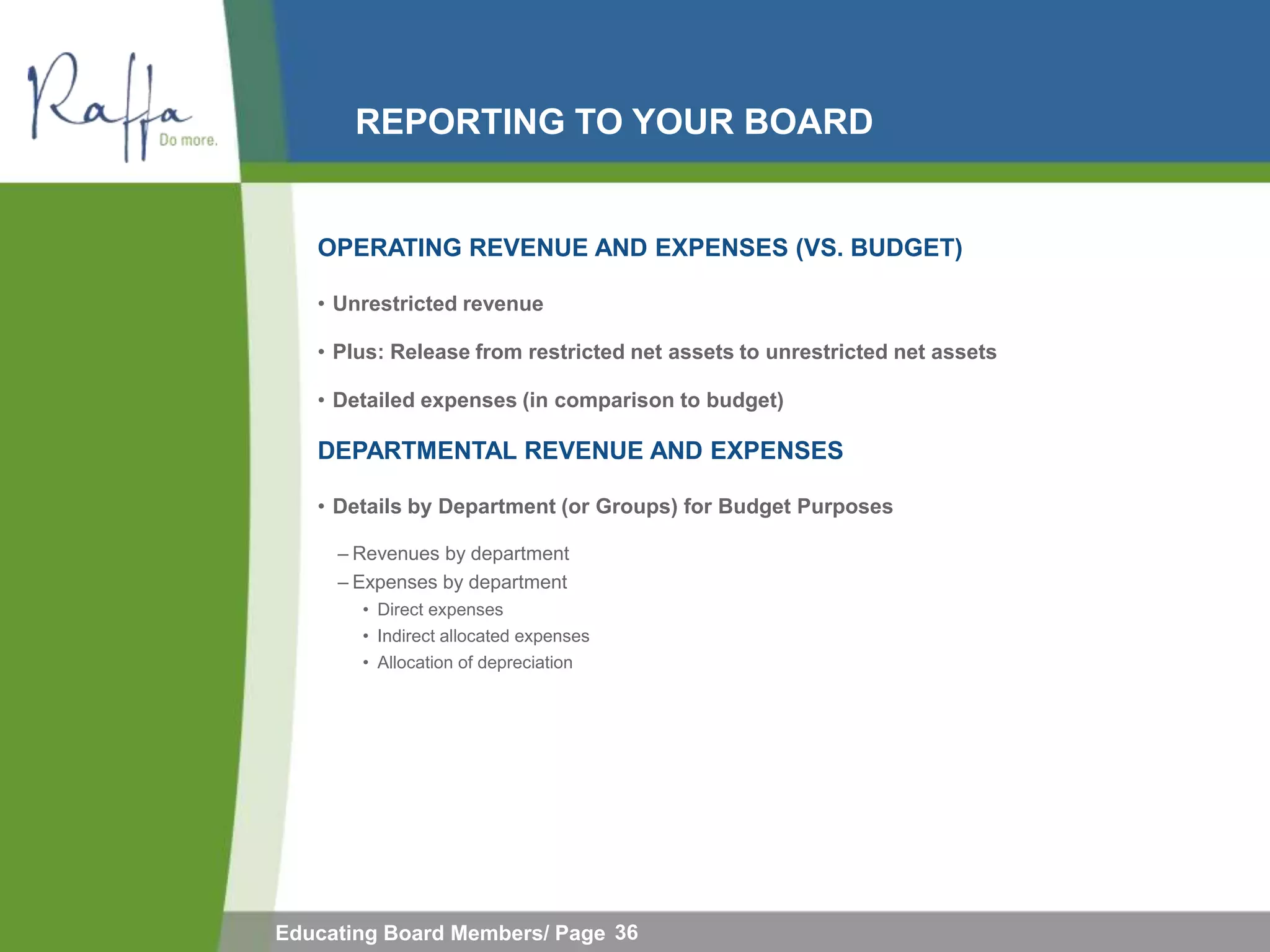 Raffa
Do more.

REPORTING TO YOUR BOARD

OPERATING REVENUE AND EXPENSES (VS. BUDGET)

• Unrestricted revenue

• Plus: Release from restricted net assets to unrestricted net assets

• Detailed expenses (in comparison to budget)

DEPARTMENTAL REVENUE AND EXPENSES

• Details by Department (or Groups) for Budget Purposes

– Revenues by department
– Expenses by department
• Direct expenses
• Indirect allocated expenses
• Allocation of depreciation

Educating Board Members/ Page 36